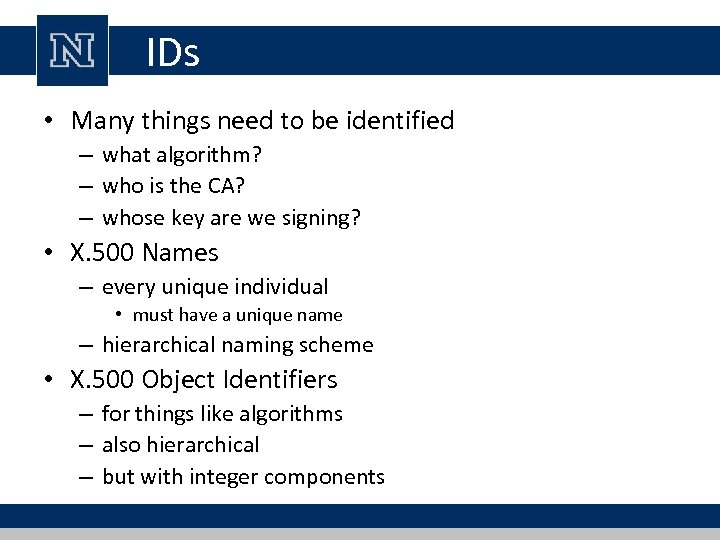 N

IDs

• Many things need to be identified
– what algorithm?
– who is the CA?
– whose key are we signing?
• X.500 Names
– every unique individual
• must have a unique name
– hierarchical naming scheme
• X.500 Object Identifiers
– for things like algorithms
– also hierarchical
– but with integer components